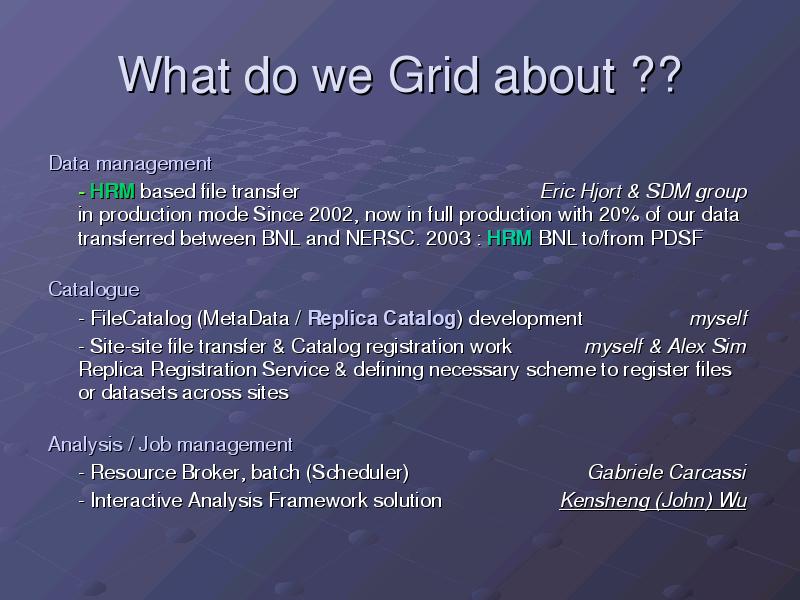 What do we Grid about ??

Data management

- HRM based file transfer Eric Hjort & SDM group
in production mode Since 2002, now in full production with 20% of our data transferred between BNL and NERSC. 2003 : HRM BNL to/from PDSF

Catalogue

- FileCatalog (MetaData / Replica Catalog) development myself

- Site-site file transfer & Catalog registration work myself & Alex Sim
Replica Registration Service & defining necessary scheme to register files or datasets across sites

Analysis / Job management

- Resource Broker, batch (Scheduler) Gabriele Carcassi

- Interactive Analysis Framework solution Kensheng (John) Wu